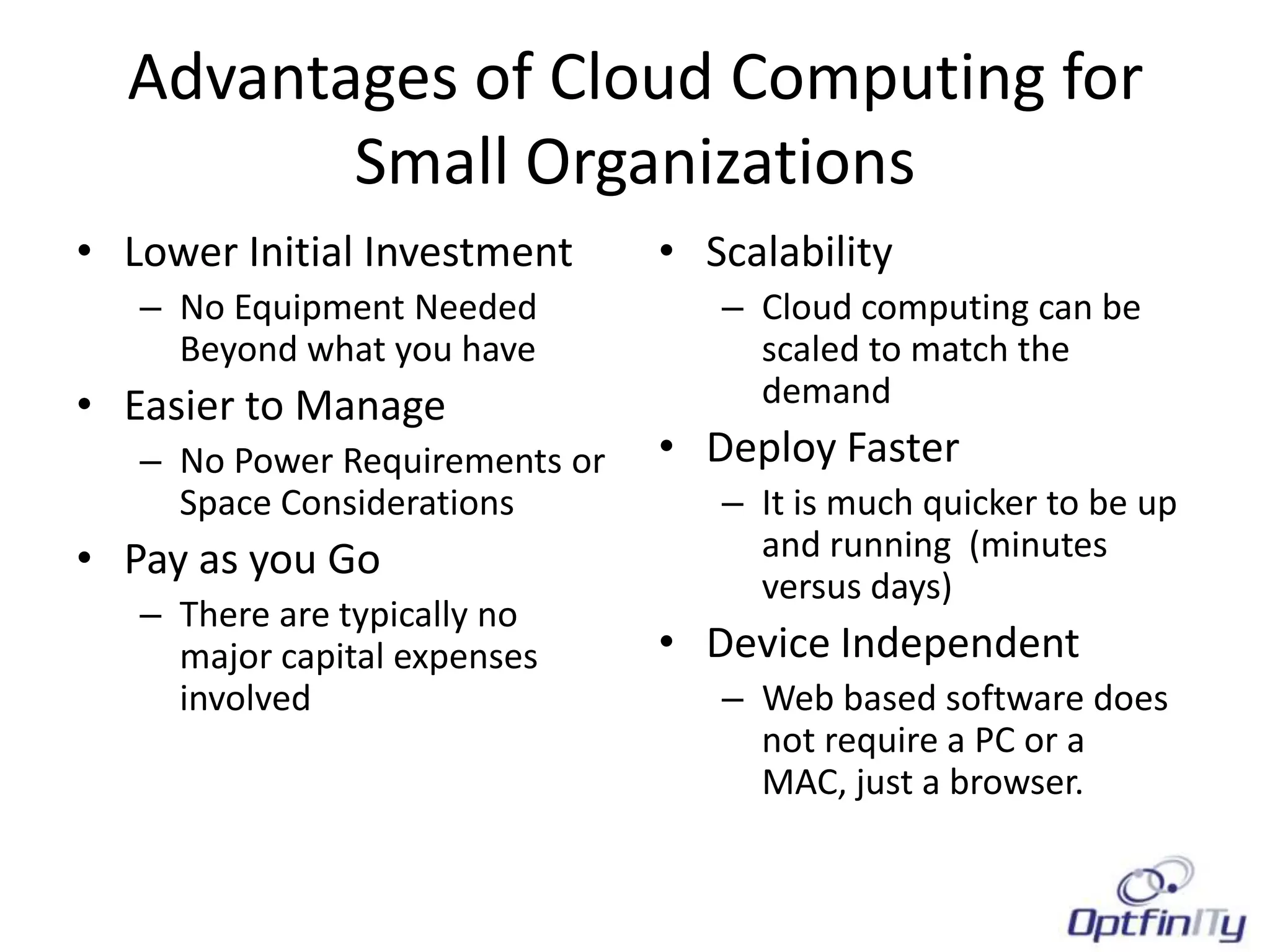 Advantages of Cloud Computing for Small Organizations

• Lower Initial Investment
– No Equipment Needed Beyond what you have
• Easier to Manage
– No Power Requirements or Space Considerations
• Pay as you Go
– There are typically no major capital expenses involved

• Scalability
– Cloud computing can be scaled to match the demand
• Deploy Faster
– It is much quicker to be up and running (minutes versus days)
• Device Independent
– Web based software does not require a PC or a MAC, just a browser.

OptfinITy